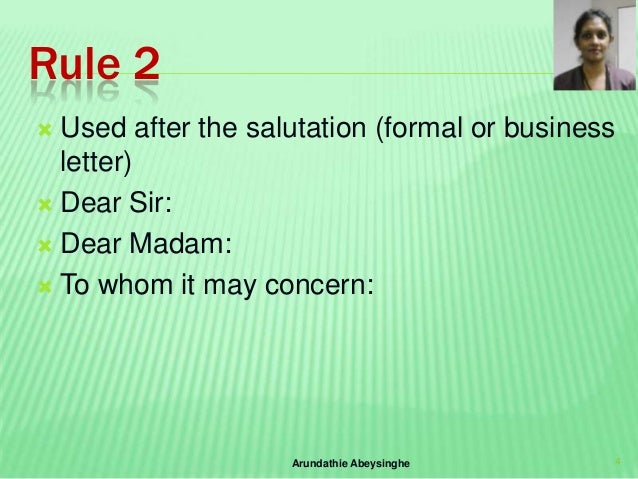 Rule 2

Used after the salutation (formal or business letter)

Dear Sir:

Dear Madam:

To whom it may concern:

Arundathie Abeysinghe

4